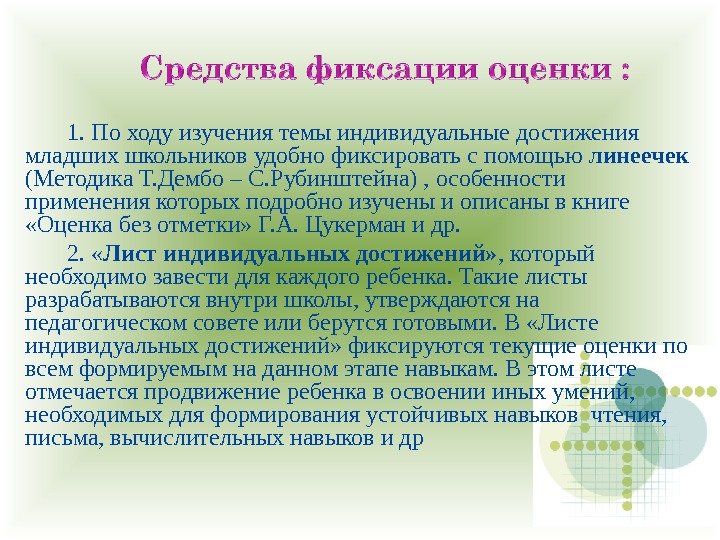 Средства фиксации оценки :

1. По ходу изучения темы индивидуальные достижения младших школьников удобно фиксировать с помощью линеечек (Методика Т.Дембо – С.Рубинштейна) , особенности применения которых подробно изучены и описаны в книге «Оценка без отметки» Г.А. Цукерман и др.

2. «Лист индивидуальных достижений», который необходимо завести для каждого ребенка. Такие листы разрабатываются внутри школы, утверждаются на педагогическом совете или берутся готовыми. В «Листе индивидуальных достижений» фиксируются текущие оценки по всем формируемым на данном этапе навыкам. В этом листе отмечается продвижение ребенка в освоении иных умений, необходимых для формирования устойчивых навыков чтения, письма, вычислительных навыков и др